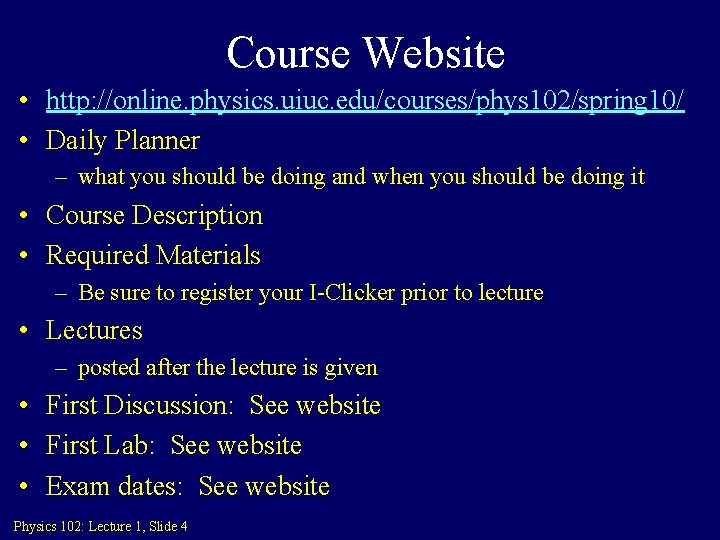 Course Website

• http://online.physics.uiuc.edu/courses/phys102/spring10/
• Daily Planner
  – what you should be doing and when you should be doing it
• Course Description
• Required Materials
  – Be sure to register your I-Clicker prior to lecture
• Lectures
  – posted after the lecture is given
• First Discussion: See website
• First Lab: See website
• Exam dates: See website

Physics 102: Lecture 1, Slide 4